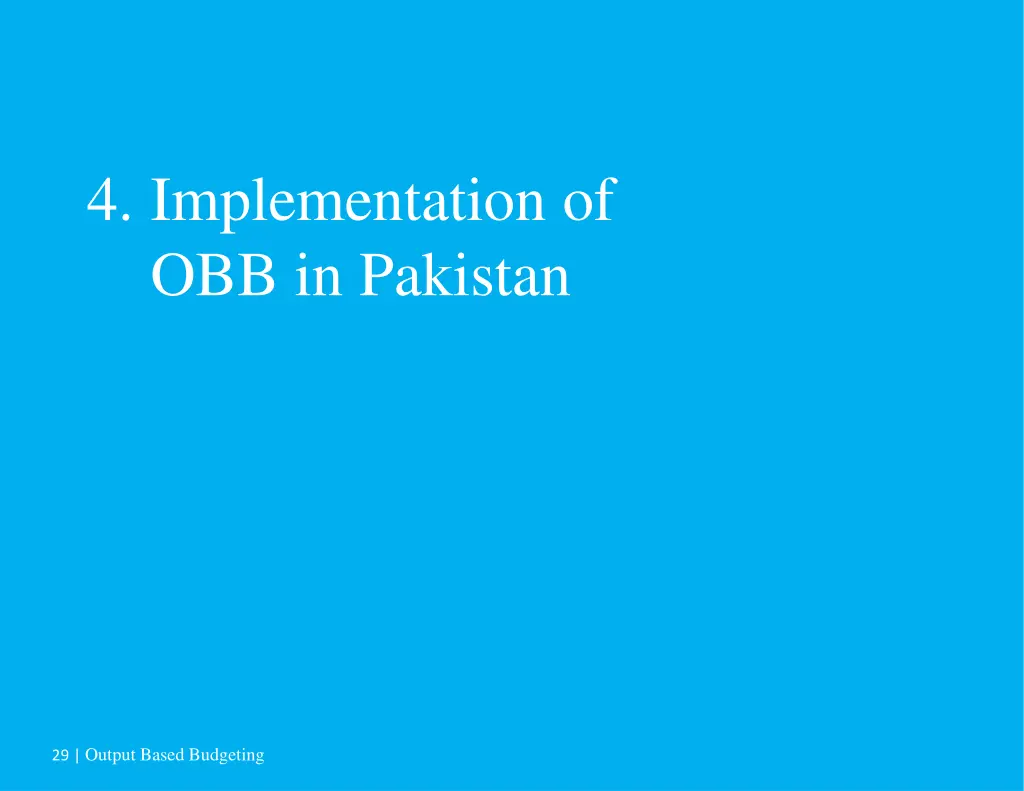 4. Implementation of OBB in Pakistan

29 | Output Based Budgeting